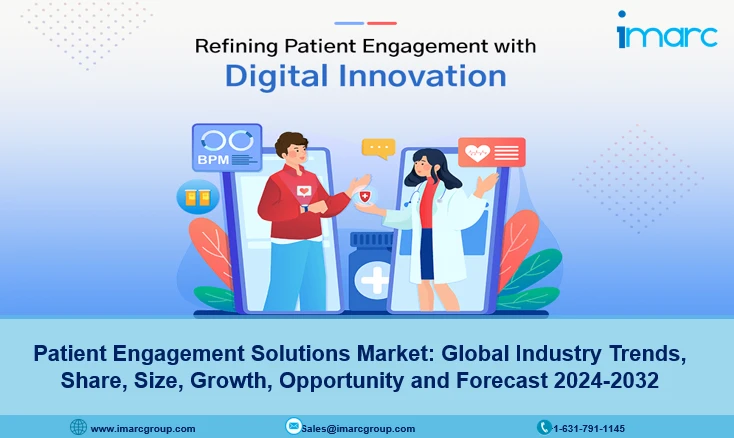 imarc

Refining Patient Engagement with
Digital Innovation

BPM

Patient Engagement Solutions Market: Global Industry Trends, Share, Size, Growth, Opportunity and Forecast 2024-2032

www.imarcgroup.com
Sales@imarcgroup.com
1-631-791-1145